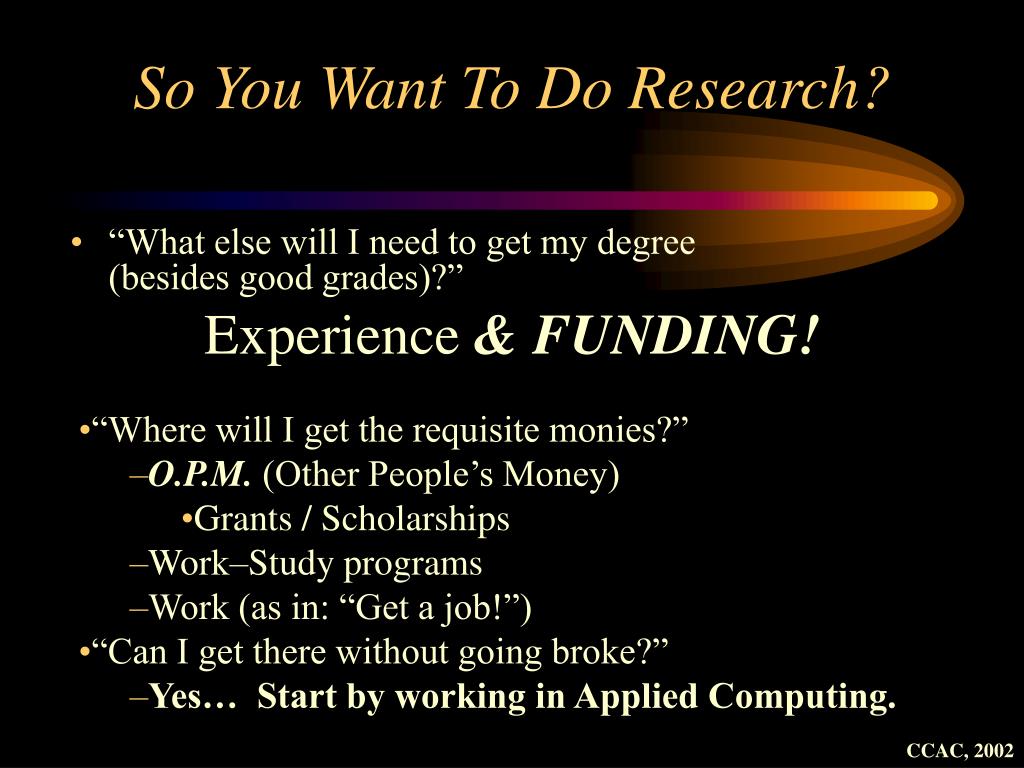 So You Want To Do Research?

• “What else will I need to get my degree (besides good grades)?”

Experience & FUNDING!

•“Where will I get the requisite monies?”
–O.P.M. (Other People’s Money)
•Grants / Scholarships
–Work–Study programs
–Work (as in: “Get a job!”)
•“Can I get there without going broke?”
–Yes… Start by working in Applied Computing.

CCAC, 2002